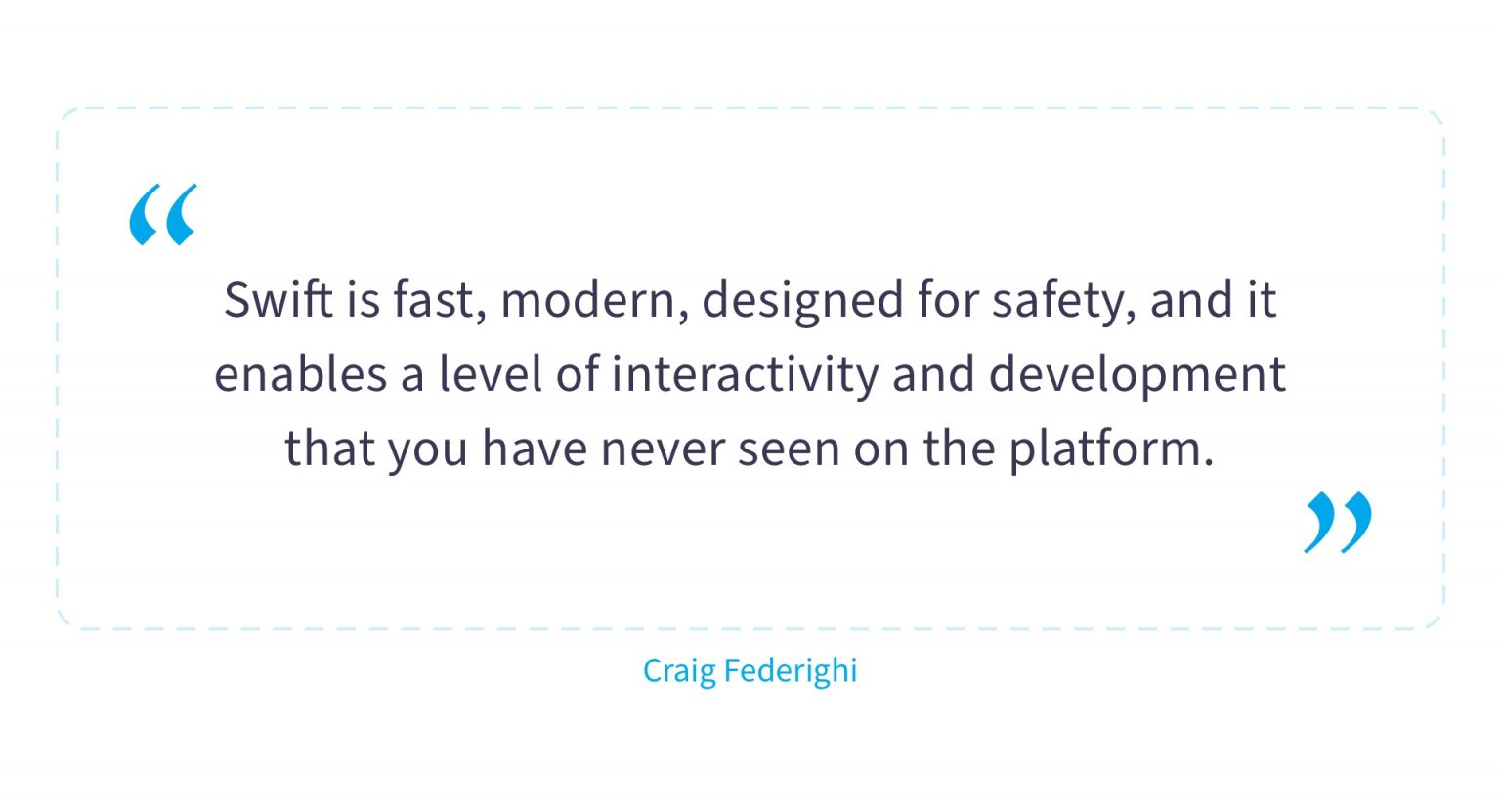 “

Swift is fast, modern, designed for safety, and it enables a level of interactivity and development that you have never seen on the platform.

”

Craig Federighi